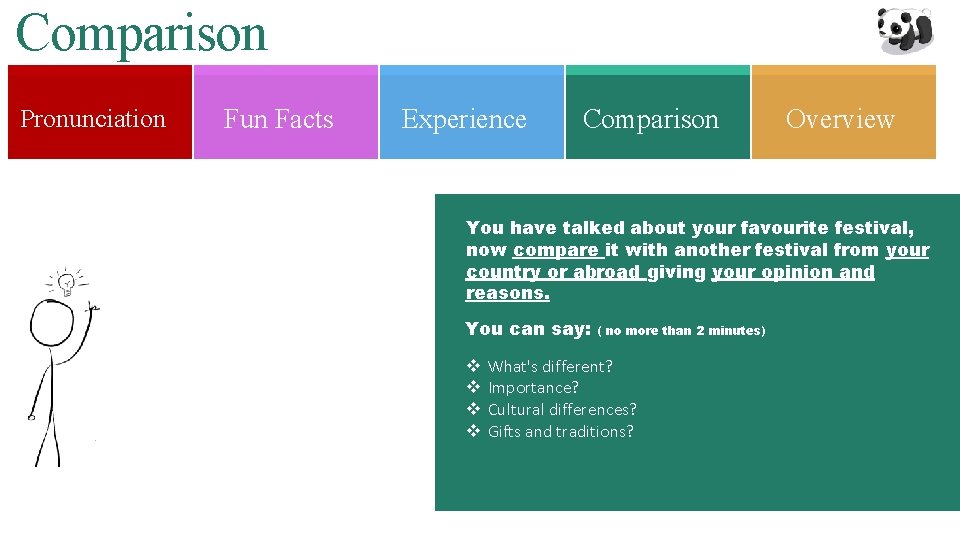 Comparison

Pronunciation

Fun Facts

Experience

Comparison

Overview

You have talked about your favourite festival, now compare it with another festival from your country or abroad giving your opinion and reasons.

You can say: ( no more than 2 minutes)

❖ What's different?
❖ Importance?
❖ Cultural differences?
❖ Gifts and traditions?